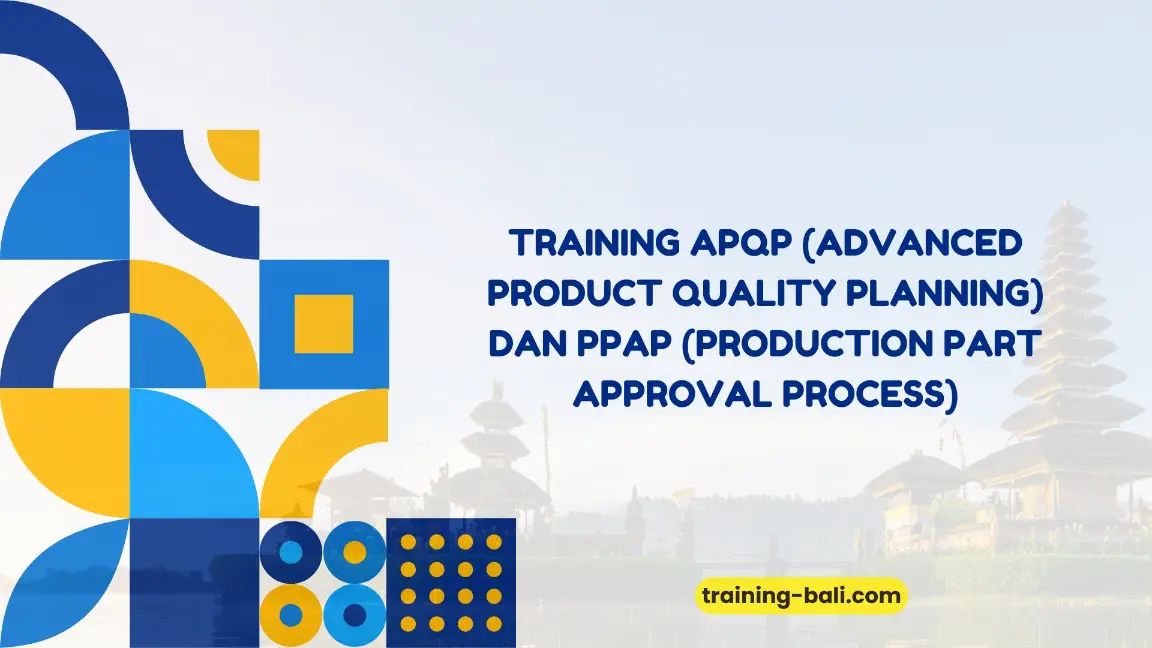 TRAINING APQP (ADVANCED PRODUCT QUALITY PLANNING) DAN PPAP (PRODUCTION PART APPROVAL PROCESS)

training-bali.com